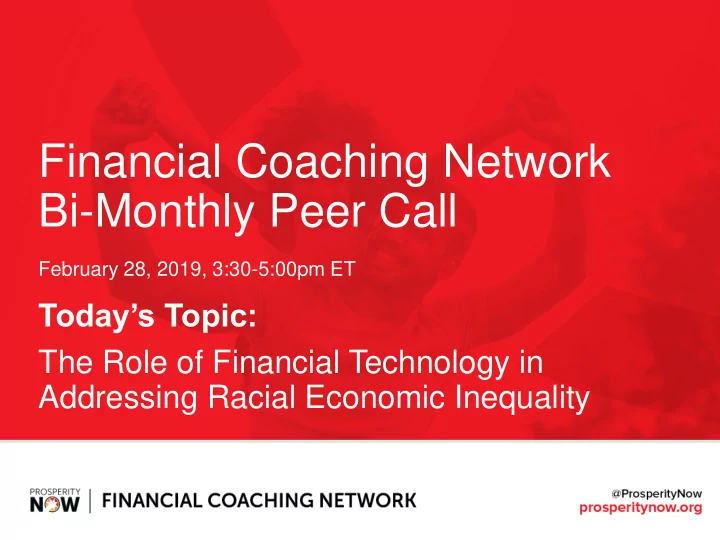 Financial Coaching Network
Bi-Monthly Peer Call

February 28, 2019, 3:30-5:00pm ET

Today's Topic:

The Role of Financial Technology in Addressing Racial Economic Inequality

PROSPERITY NOW | FINANCIAL COACHING NETWORK

@ProsperityNow
prosperitynow.org